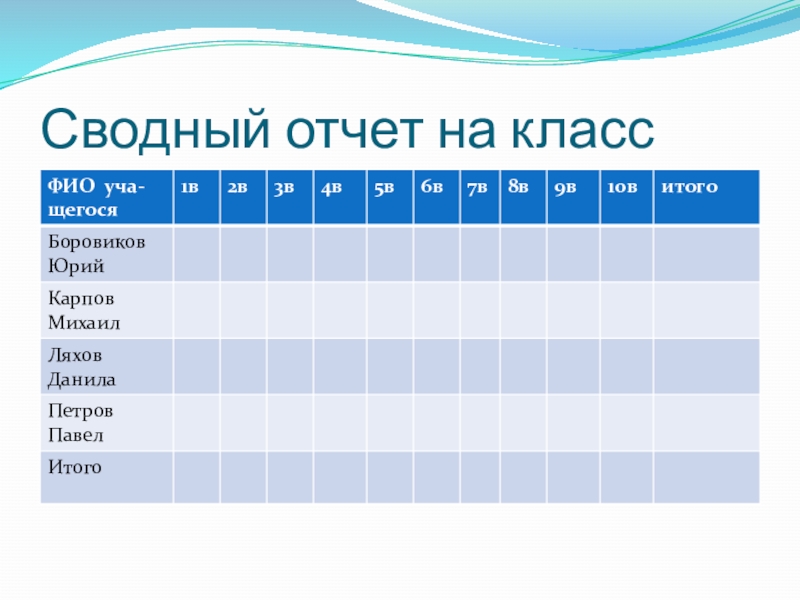 Сводный отчет на класс

| ФИО учащегося | 1в | 2в | 3в | 4в | 5в | 6в | 7в | 8в | 9в | 10в | итого |
|---|---|---|---|---|---|---|---|---|---|---|---|
| Боровиков Юрий | | | | | | | | | | | |
| Карпов Михаил | | | | | | | | | | | |
| Ляхов Данила | | | | | | | | | | | |
| Петров Павел | | | | | | | | | | | |
| Итого | | | | | | | | | | | |